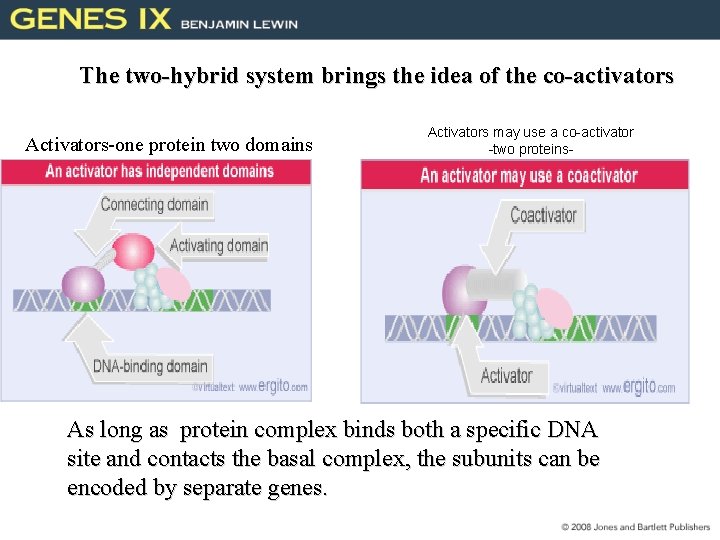 GENES IX BENJAMIN LEWIN

The two-hybrid system brings the idea of the co-activators

Activators-one protein two domains

An activator has independent domains

Connecting domain

Activating domain

DNA-binding domain

©virtualtext www.ergito.com

Activators may use a co-activator -two proteins-

An activator may use a coactivator

Coactivator

Activator

©virtualtext www.ergito.com

As long as protein complex binds both a specific DNA site and contacts the basal complex, the subunits can be encoded by separate genes.

© 2008 Jones and Bartlett Publishers